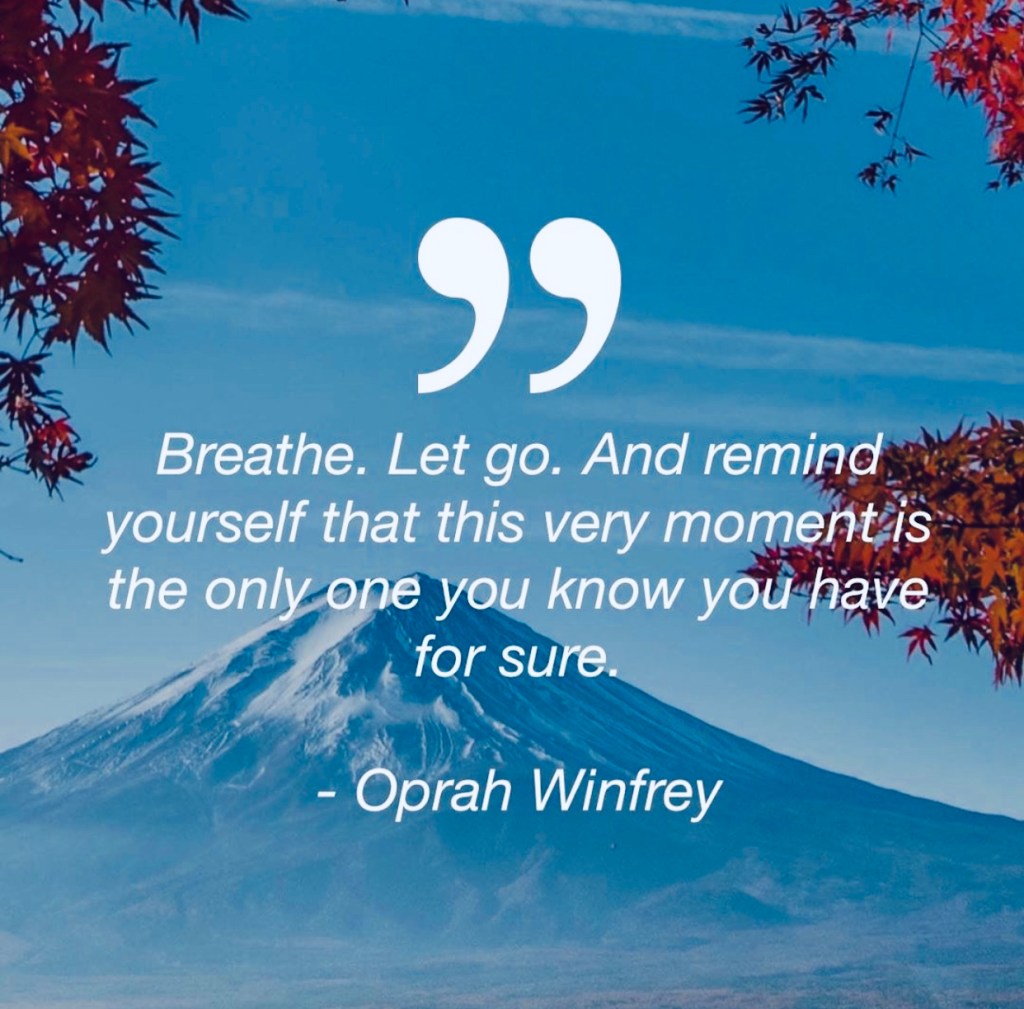 ”

Breathe. Let go. And remind yourself that this very moment is the only one you know you have for sure.

- Oprah Winfrey